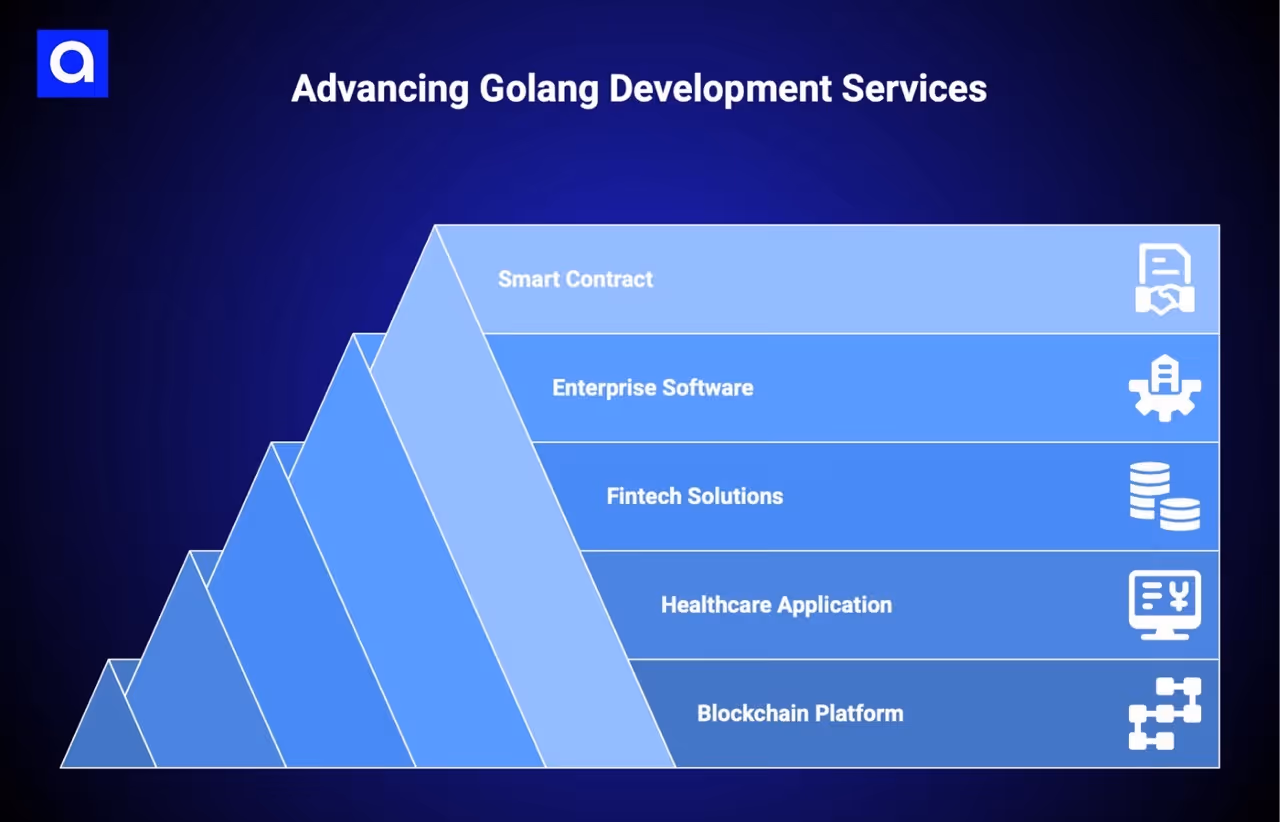 a

Advancing Golang Development Services

Smart Contract

Enterprise Software

Fintech Solutions

Healthcare Application

Blockchain Platform